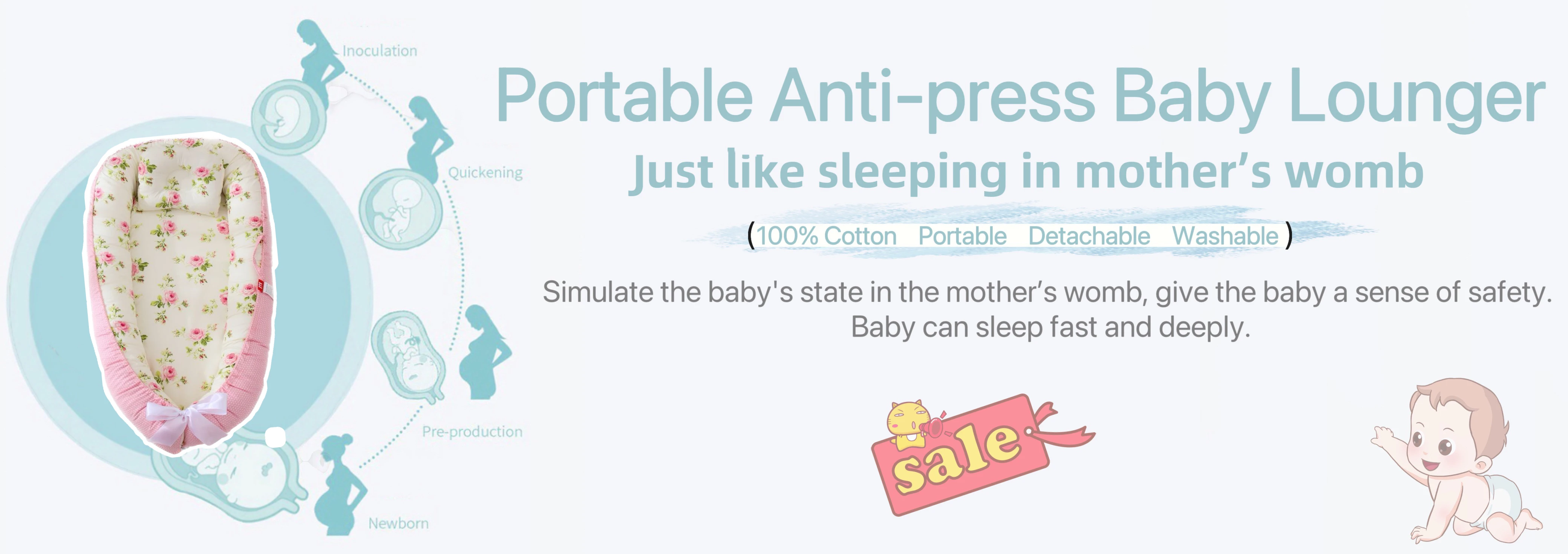 Inoculation

Quickening

Pre-production

Newborn

Portable Anti-press Baby Lounger

Just like sleeping in mother's womb

(100% Cotton Portable Detachable Washable)

Simulate the baby's state in the mother's womb, give the baby a sense of safety. Baby can sleep fast and deeply.

sale